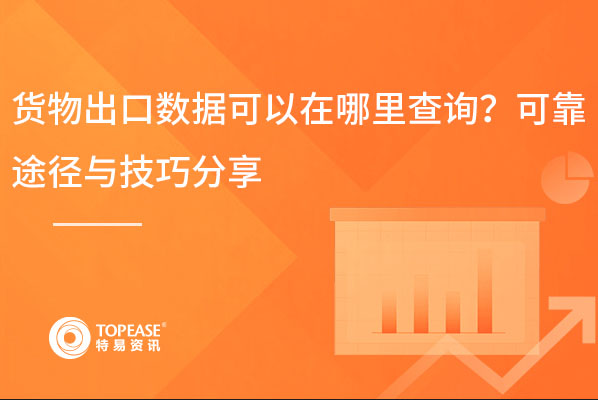 货物出口数据可以在哪里查询？可靠途径与技巧分享

TOPEASE®
特易资讯